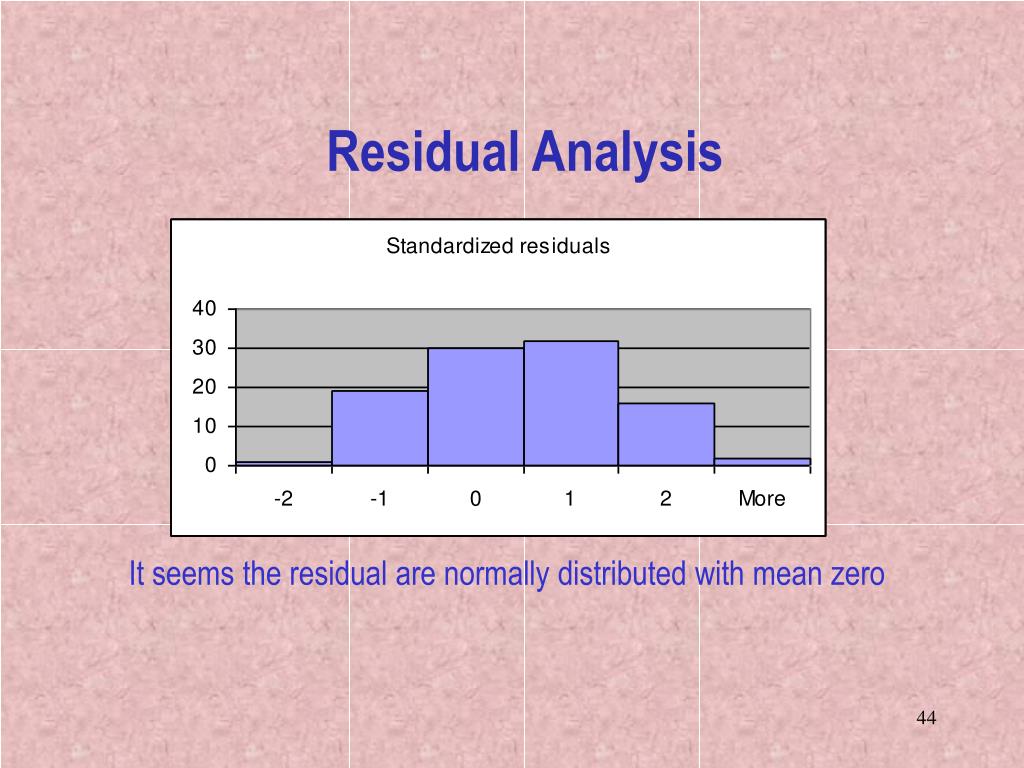 Residual Analysis

Standardized residuals

40
30
20
10
0

-2 -1 0 1 2 More

It seems the residual are normally distributed with mean zero

44